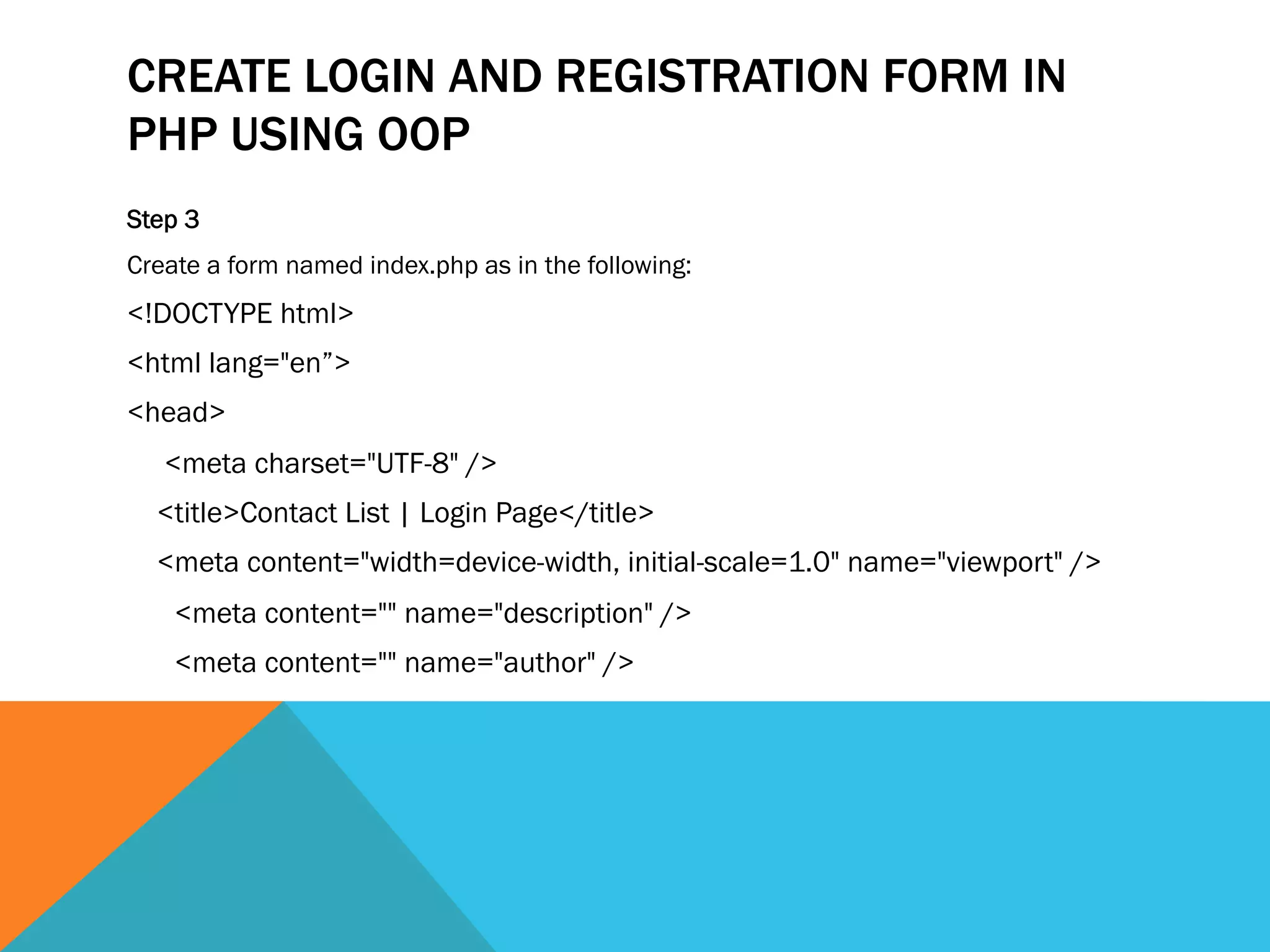 CREATE LOGIN AND REGISTRATION FORM IN PHP USING OOP

Step 3

Create a form named index.php as in the following:

<!DOCTYPE html>

<html lang="en”>

<head>

<meta charset="UTF-8" />

<title>Contact List | Login Page</title>

<meta content="width=device-width, initial-scale=1.0" name="viewport" />

<meta content="" name="description" />

<meta content="" name="author" />